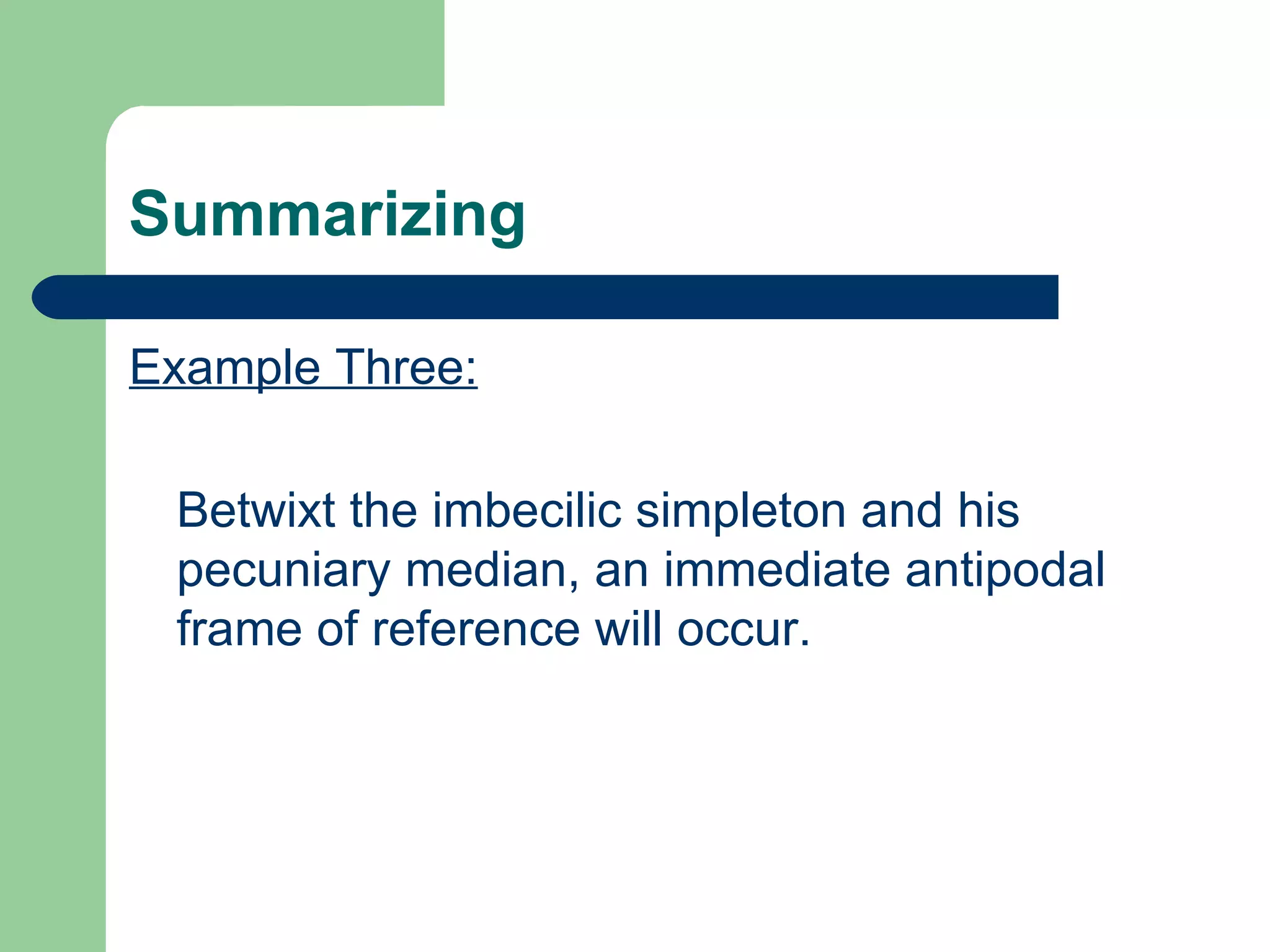 Summarizing

Example Three:

Betwixt the imbecilic simpleton and his pecuniary median, an immediate antipodal frame of reference will occur.